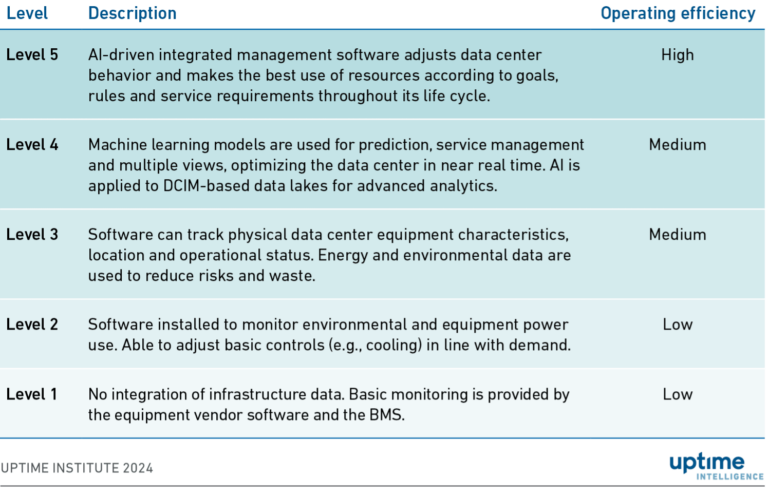 | Level | Description | Operating efficiency |
|---|---|---|
| Level 5 | AI-driven integrated management software adjusts data center behavior and makes the best use of resources according to goals, rules and service requirements throughout its life cycle. | High |
| Level 4 | Machine learning models are used for prediction, service management and multiple views, optimizing the data center in near real time. AI is applied to DCIM-based data lakes for advanced analytics. | Medium |
| Level 3 | Software can track physical data center equipment characteristics, location and operational status. Energy and environmental data are used to reduce risks and waste. | Medium |
| Level 2 | Software installed to monitor environmental and equipment power use. Able to adjust basic controls (e.g., cooling) in line with demand. | Low |
| Level 1 | No integration of infrastructure data. Basic monitoring is provided by the equipment vendor software and the BMS. | Low |

UPTIME INSTITUTE 2024

uptime
INTELLIGENCE